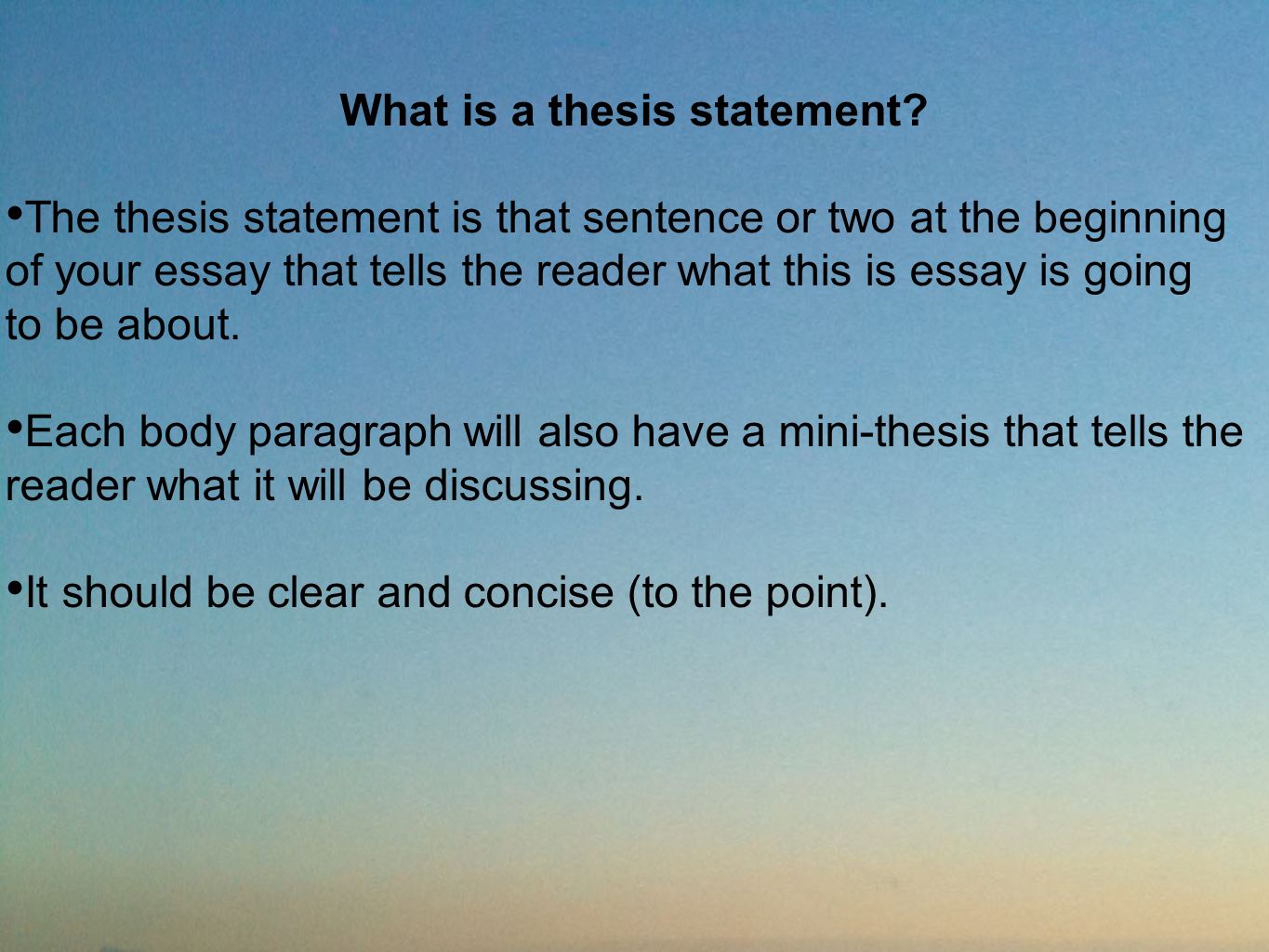 What is a thesis statement?

•The thesis statement is that sentence or two at the beginning of your essay that tells the reader what this is essay is going to be about.

•Each body paragraph will also have a mini-thesis that tells the reader what it will be discussing.

•It should be clear and concise (to the point).